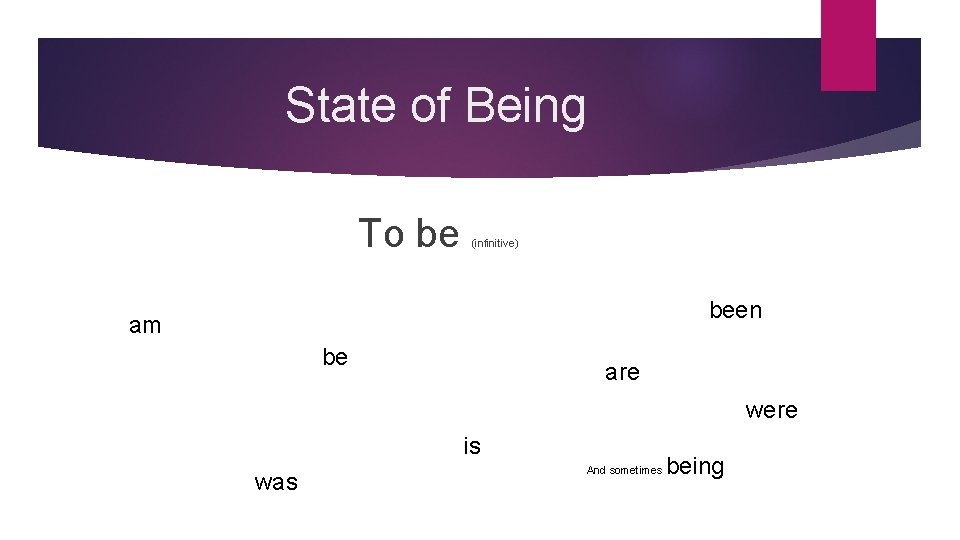 State of Being

To be (infinitive)

been

am

be

are

were

is

And sometimes being

was